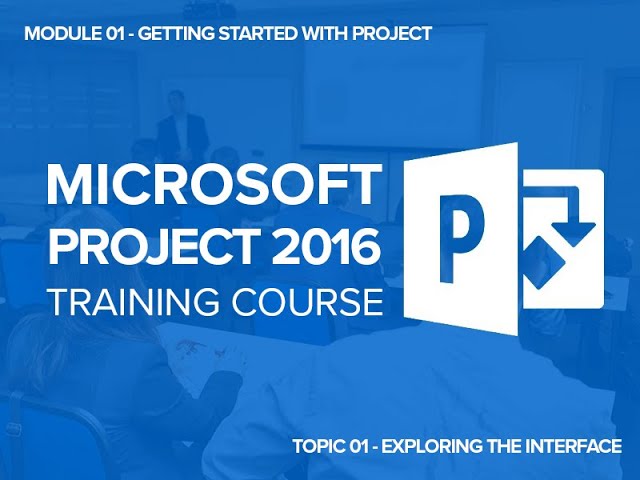 MODULE 01 - GETTING STARTED WITH PROJECT

MICROSOFT
PROJECT 2016
TRAINING COURSE

P

TOPIC 01 - EXPLORING THE INTERFACE